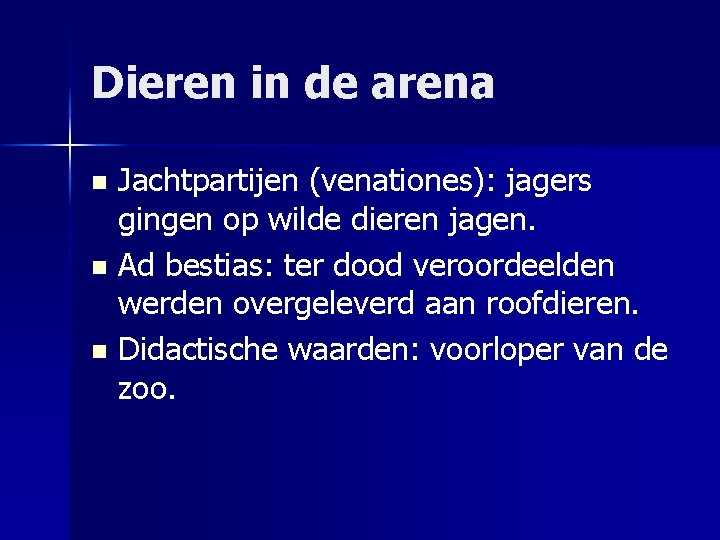 Dieren in de arena

- Jachtpartijen (venationes): jagers gingen op wilde dieren jagen.
- Ad bestias: ter dood veroordeelden werden overgeleverd aan roofdieren.
- Didactische waarden: voorloper van de zoo.